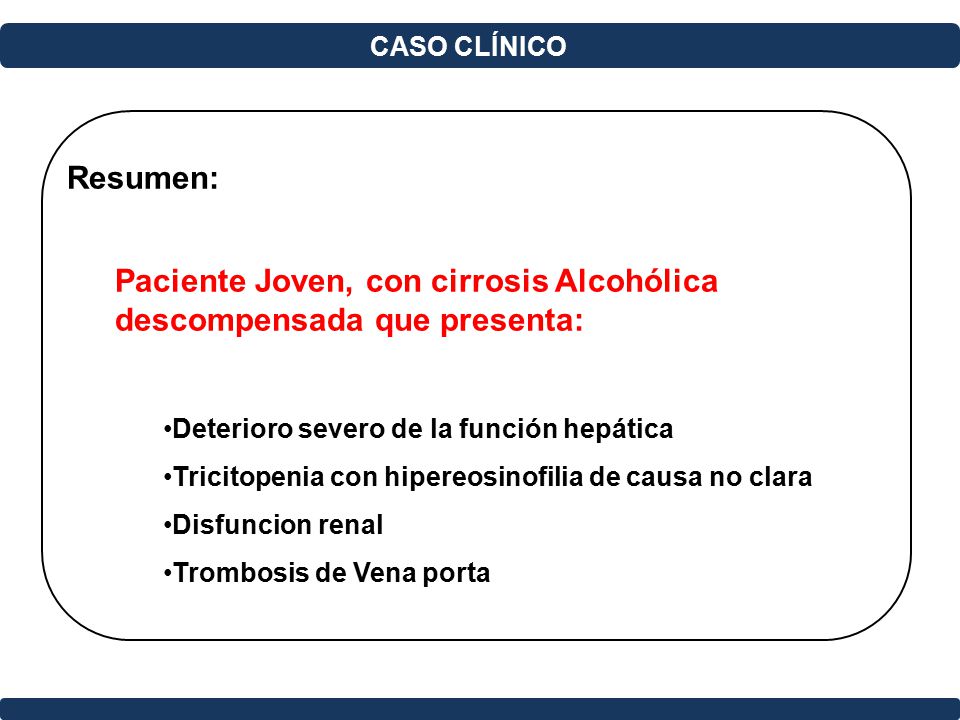 CASO CLÍNICO

Resumen:

Paciente Joven, con cirrosis Alcohólica descompensada que presenta:

•Deterioro severo de la función hepática

•Tricitopenia con hipereosinofilia de causa no clara

•Disfuncion renal

•Trombosis de Vena porta